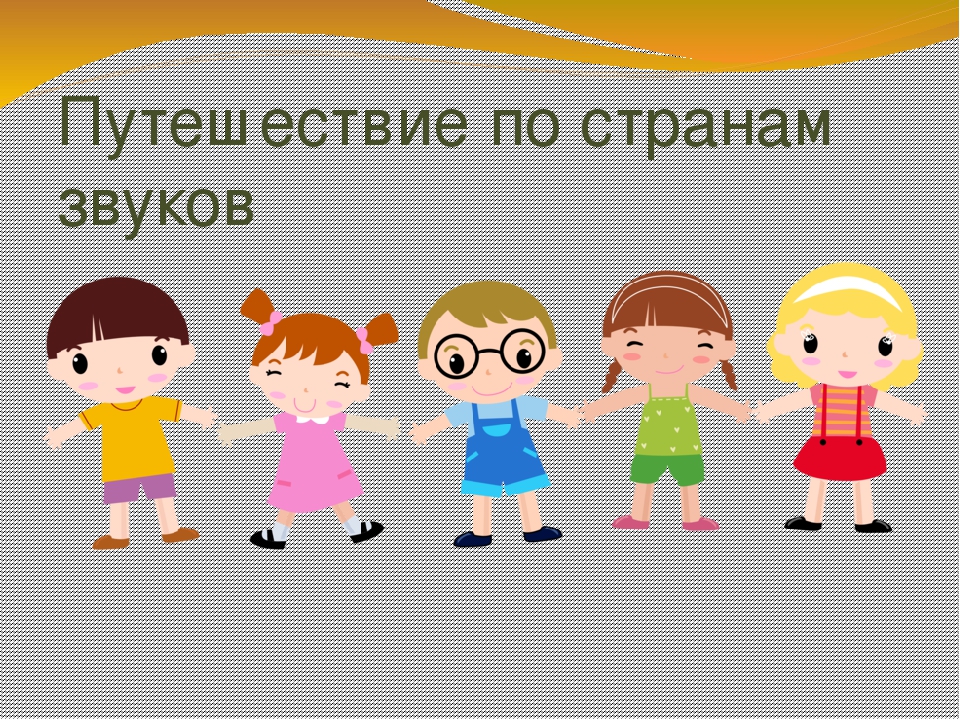 Путешествие по странам звуков